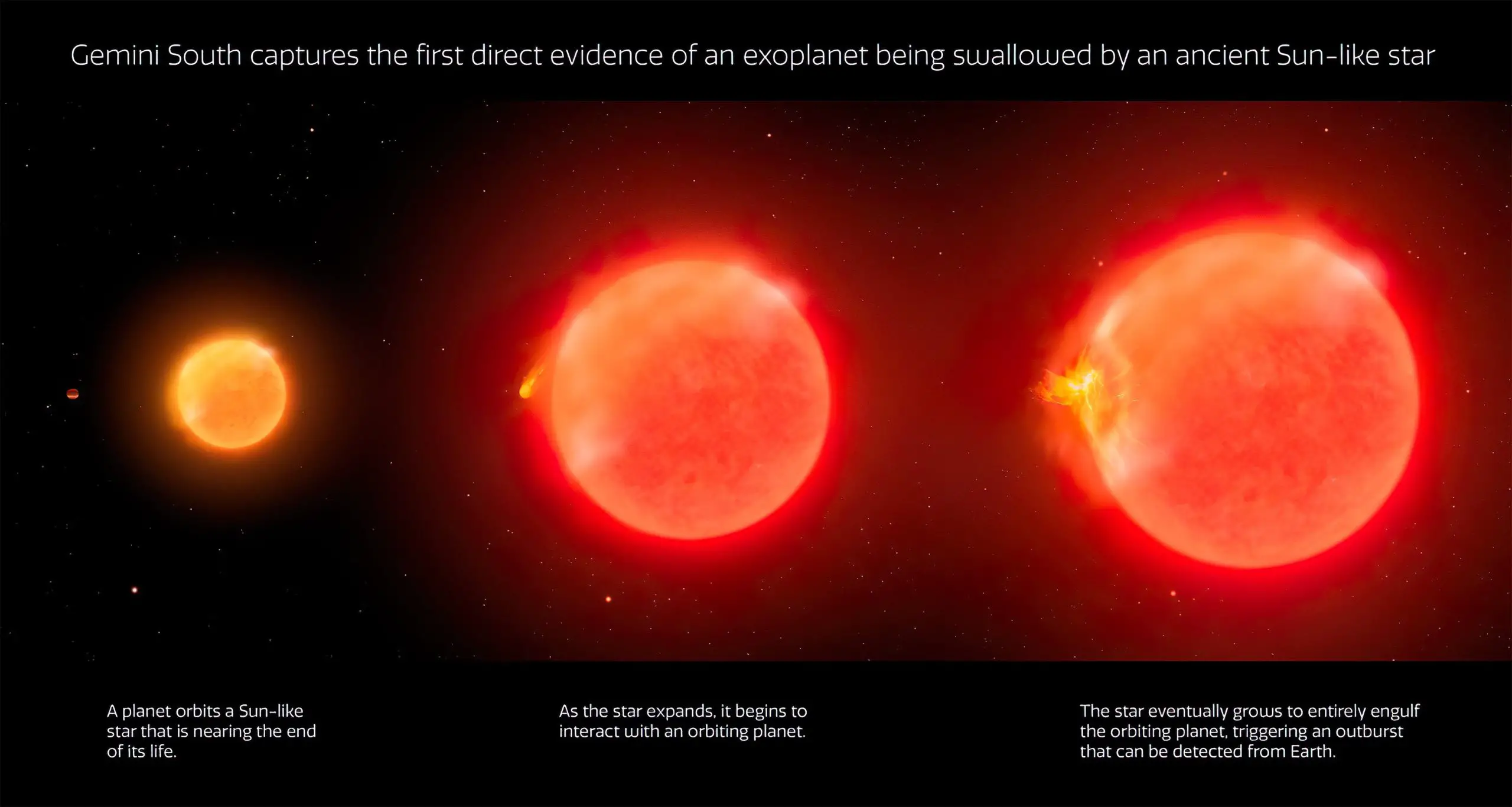 Gemini South captures the first direct evidence of an exoplanet being swallowed by an ancient Sun-like star

A planet orbits a Sun-like star that is nearing the end of its life.

As the star expands, it begins to interact with an orbiting planet.

The star eventually grows to entirely engulf the orbiting planet, triggering an outburst that can be detected from Earth.